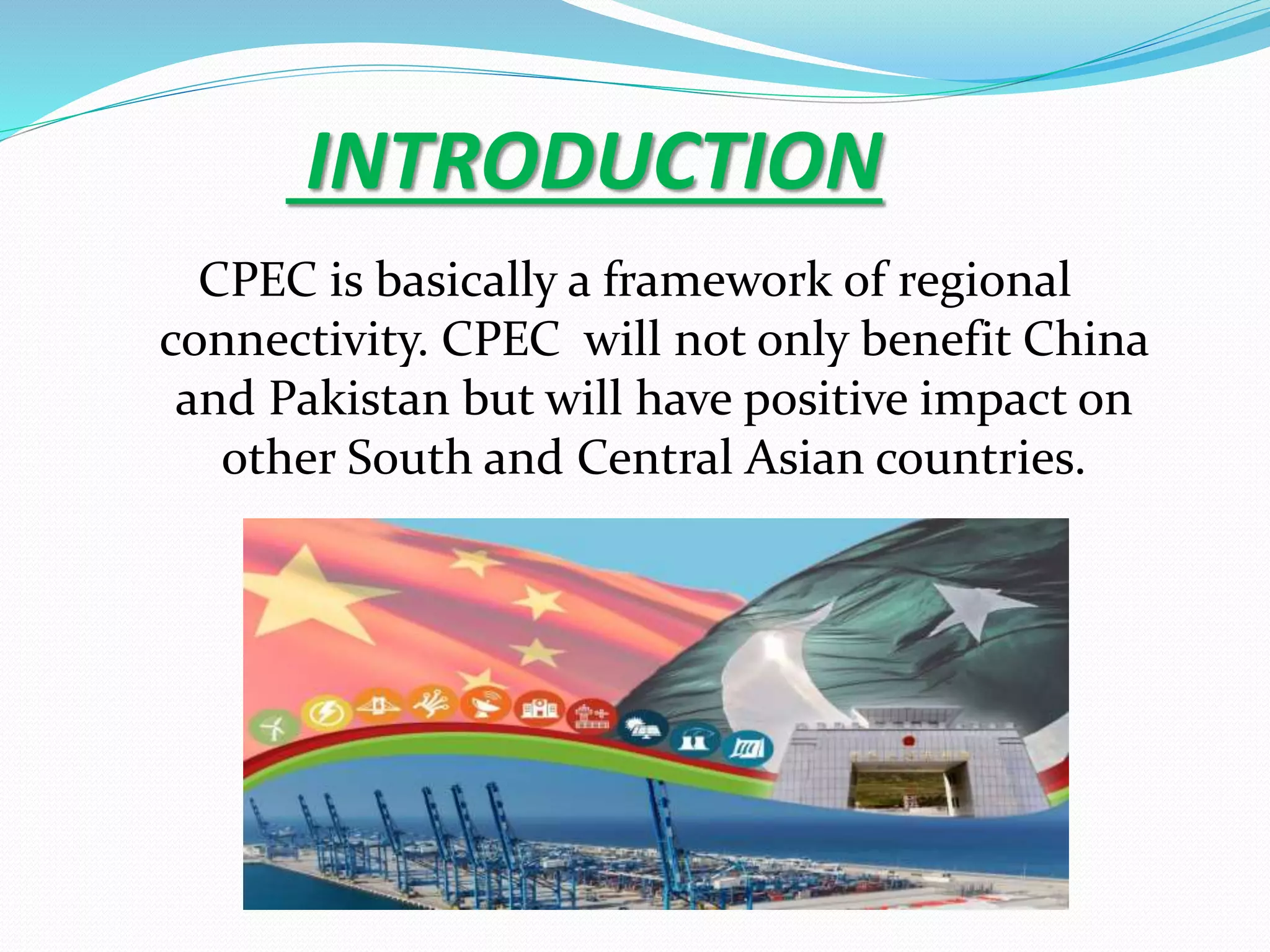 INTRODUCTION

CPEC is basically a framework of regional connectivity. CPEC will not only benefit China and Pakistan but will have positive impact on other South and Central Asian countries.